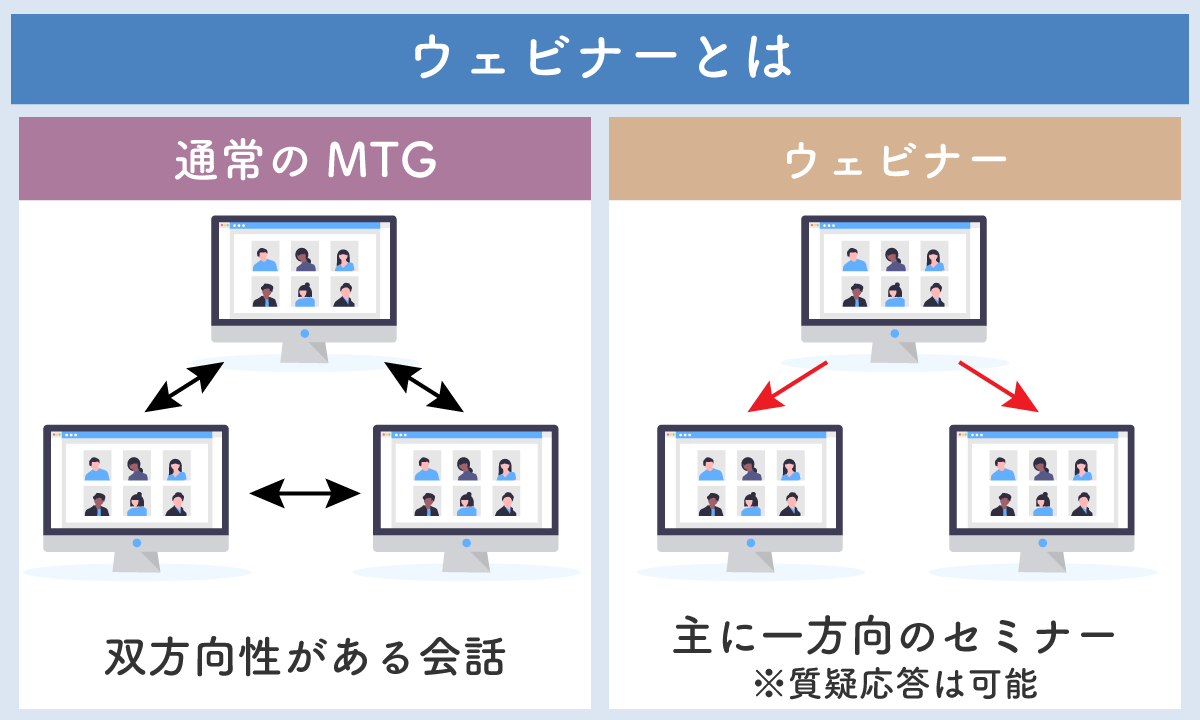 ウェビナーとは

通常の MTG

双方向性がある会話

ウェビナー

主に一方向のセミナー
※質疑応答は可能